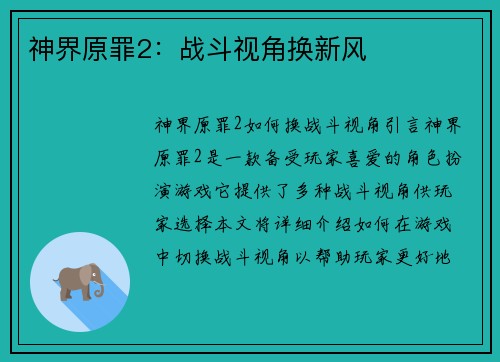 神界原罪2：战斗视角换新风

神界原罪2如何换战斗视角引言神界原罪2是一款备受玩家喜爱的角色扮演游戏它提供了多种战斗视角供玩家选择本文将详细介绍如何在游戏中切换战斗视角以帮助玩家更好地